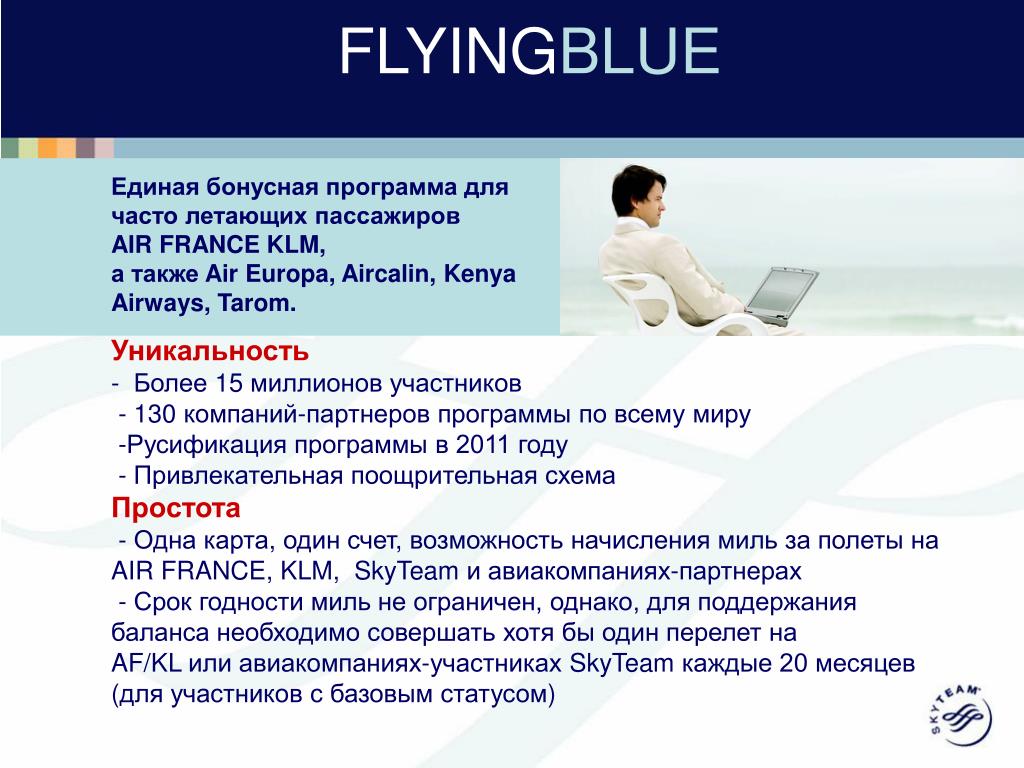 FLYINGBLUE

Единая бонусная программа для часто летающих пассажиров AIR FRANCE KLM, а также Air Europa, Aircalin, Kenya Airways, Tarom.

Уникальность
- Более 15 миллионов участников
- 130 компаний-партнеров программы по всему миру
-Русификация программы в 2011 году
- Привлекательная поощрительная схема
Простота
- Одна карта, один счет, возможность начисления миль за полеты на AIR FRANCE, KLM, SkyTeam и авиакомпаниях-партнерах
- Срок годности миль не ограничен, однако, для поддержания баланса необходимо совершать хотя бы один перелет на AF/KL или авиакомпаниях-участниках SkyTeam каждые 20 месяцев (для участников с базовым статусом)

SKYTEAM